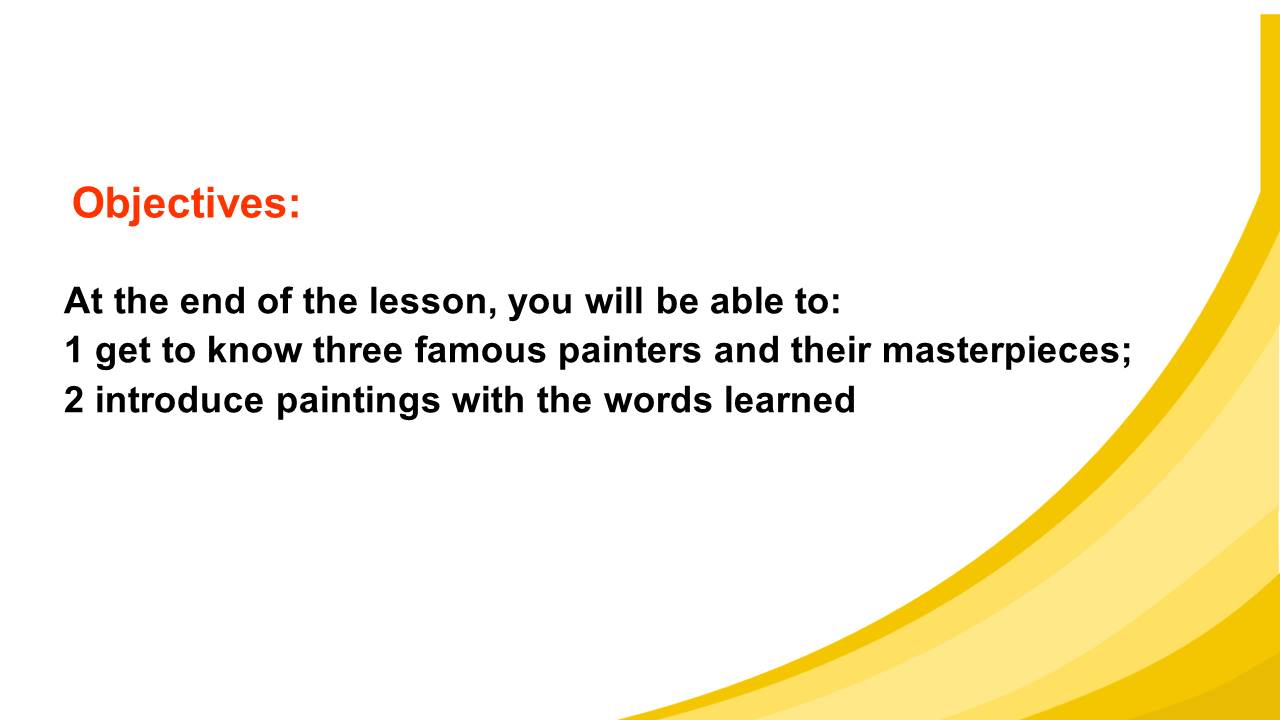 Objectives:

At the end of the lesson, you will be able to:
1 get to know three famous painters and their masterpieces;
2 introduce paintings with the words learned